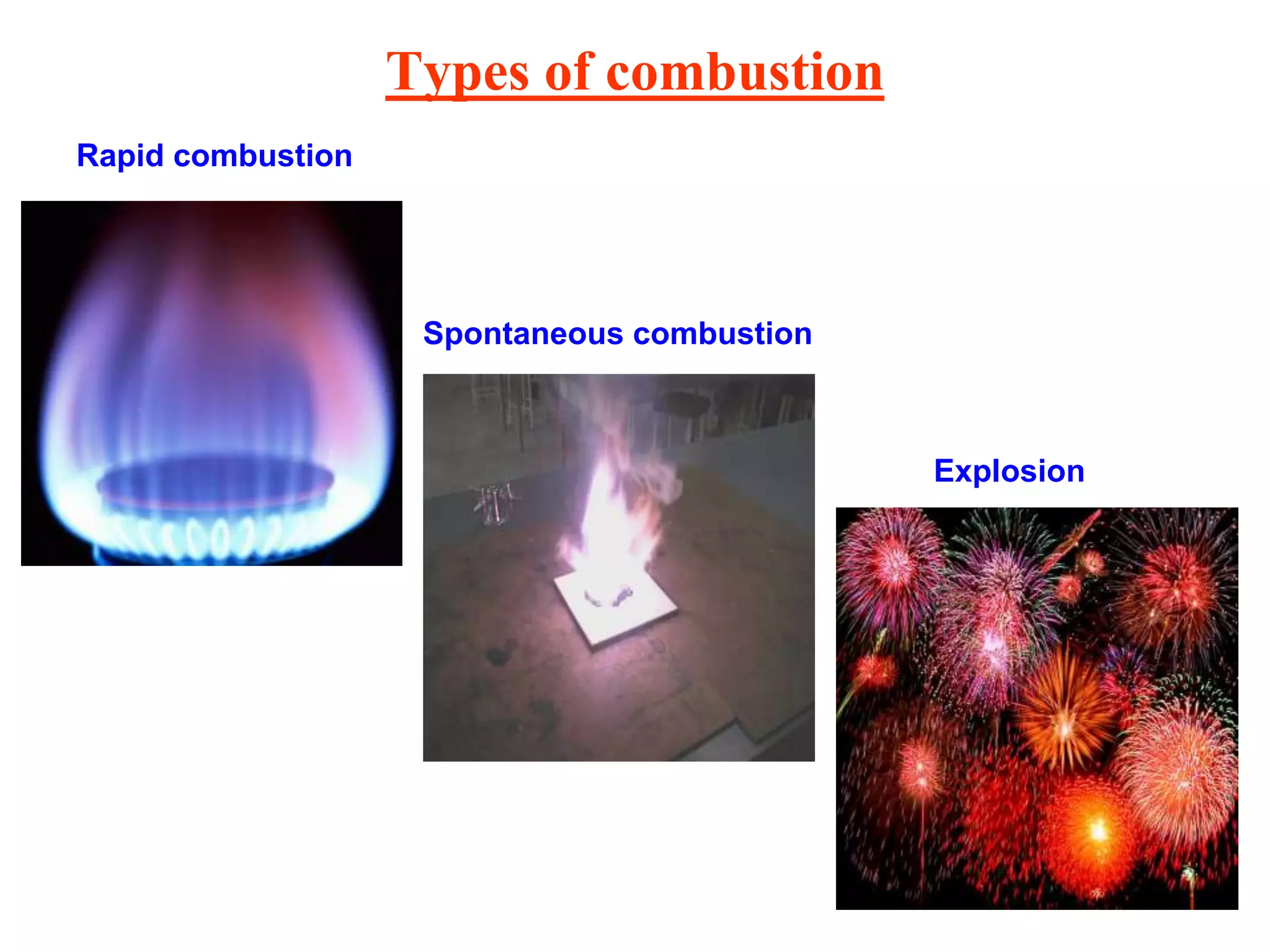 Types of combustion

Rapid combustion

Spontaneous combustion

Explosion